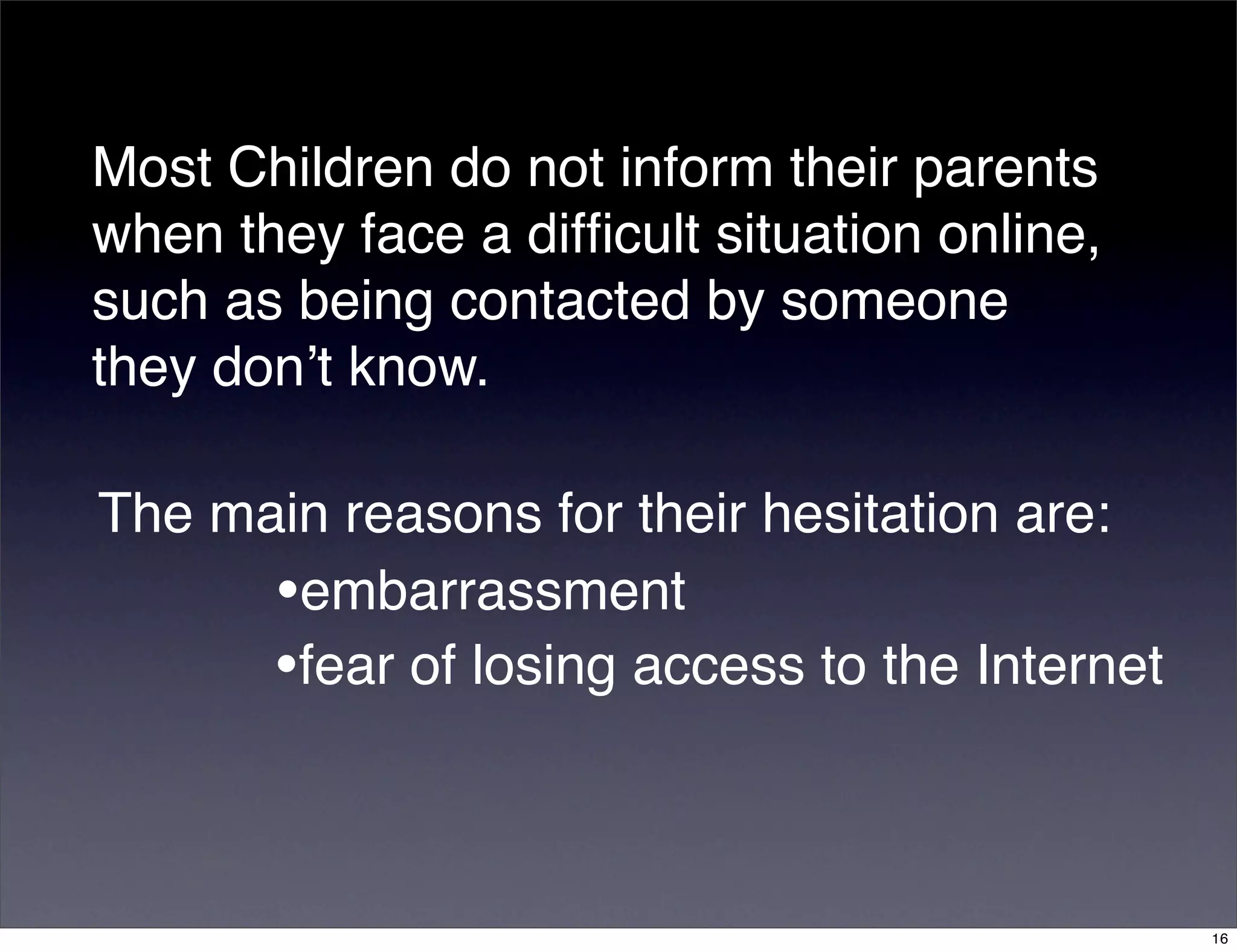 Most Children do not inform their parents when they face a difficult situation online, such as being contacted by someone they don’t know.

The main reasons for their hesitation are:

•embarrassment
•fear of losing access to the Internet

16